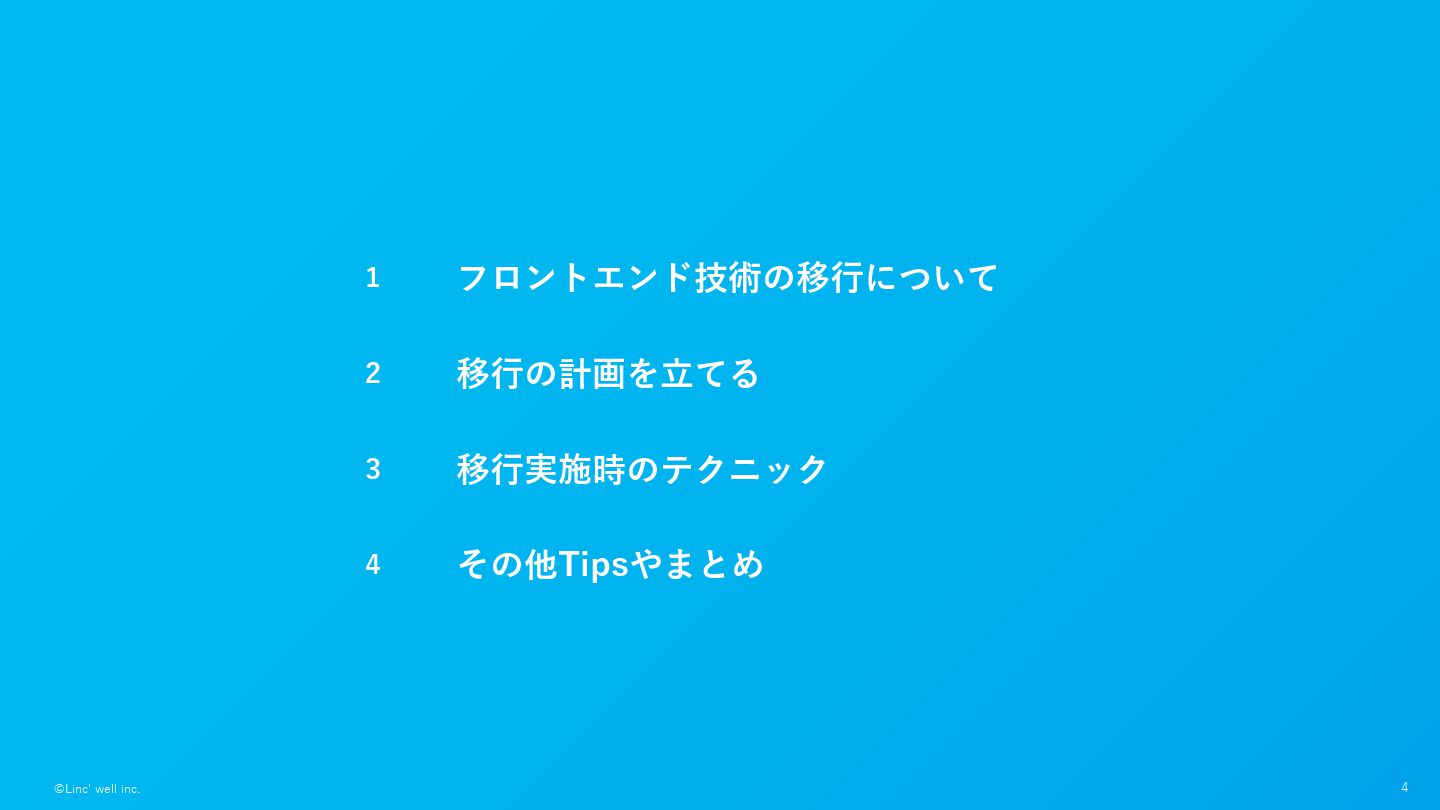 1 フロントエンド技術の移行について

2 移行の計画を立てる

3 移行実施時のテクニック

4 その他Tipsやまとめ

©Linc' well inc.

4